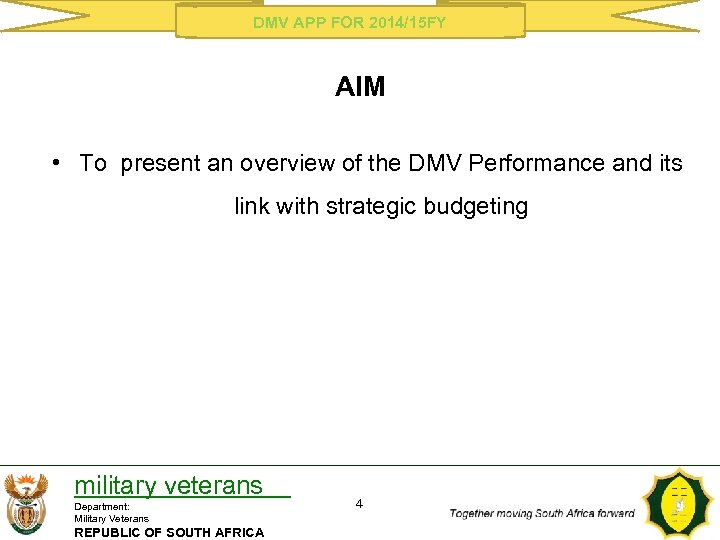 DMV APP FOR 2014/15FY

AIM

• To present an overview of the DMV Performance and its link with strategic budgeting

military veterans

Department:
Military Veterans
REPUBLIC OF SOUTH AFRICA

4

Together moving South Africa forward